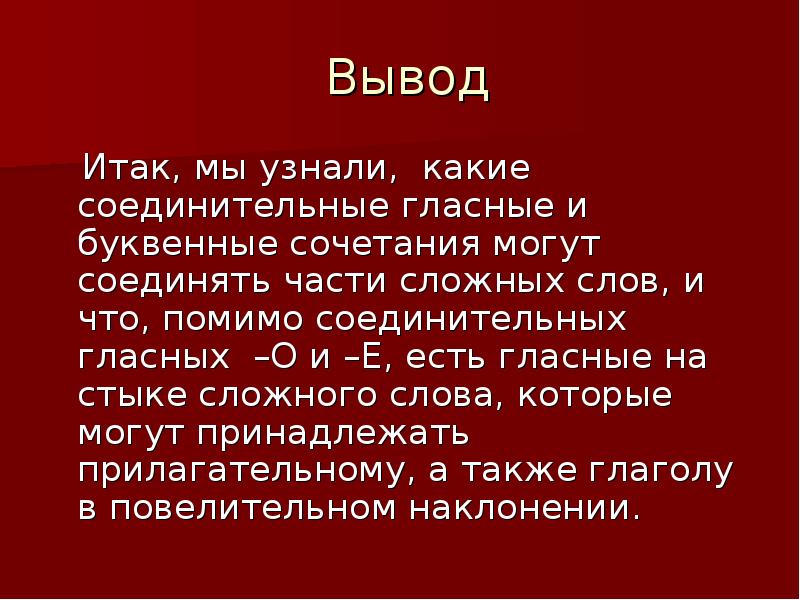 Вывод

Итак, мы узнали,  какие соединительные гласные и буквенные сочетания могут соединять части сложных слов, и что, помимо соединительных гласных  –О и –Е, есть гласные на стыке сложного слова, которые могут принадлежать прилагательному, а также глаголу в повелительном наклонении.